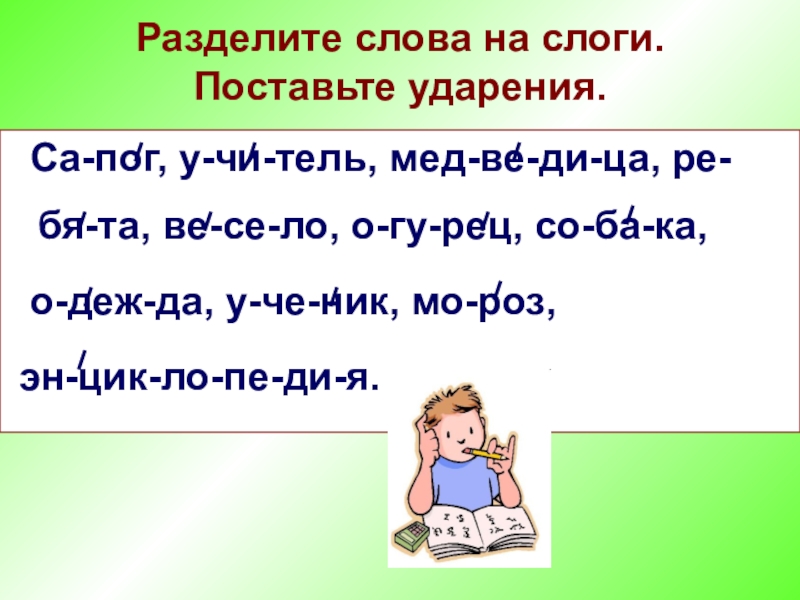 Разделите слова на слоги.
Поставьте ударения.

Са-по́г, у-чи́-тель, мед-ве́-ди-ца, ре-бя́-та, ве́-се-ло, о-гу-ре́ц, со-ба́-ка, о-де́ж-да, у-че-ни́к, мо-ро́з, эн-ци́к-ло-пе-ди-я.